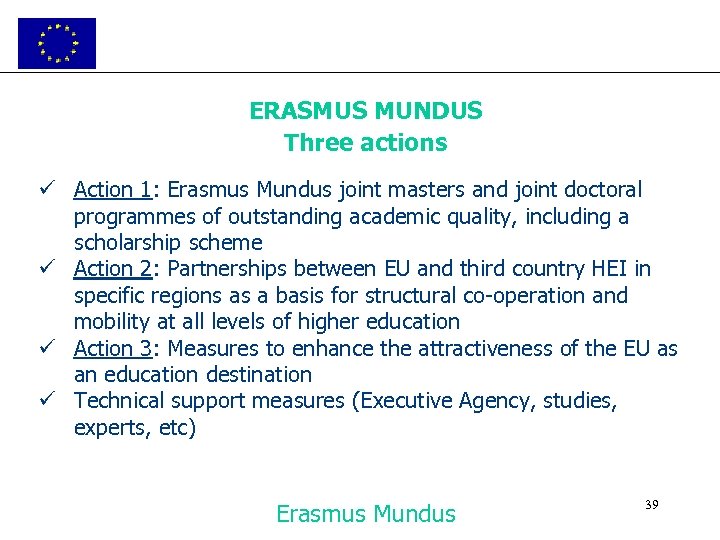 ERASMUS MUNDUS
Three actions

✓ Action 1: Erasmus Mundus joint masters and joint doctoral programmes of outstanding academic quality, including a scholarship scheme
✓ Action 2: Partnerships between EU and third country HEI in specific regions as a basis for structural co-operation and mobility at all levels of higher education
✓ Action 3: Measures to enhance the attractiveness of the EU as an education destination
✓ Technical support measures (Executive Agency, studies, experts, etc)

Erasmus Mundus

39